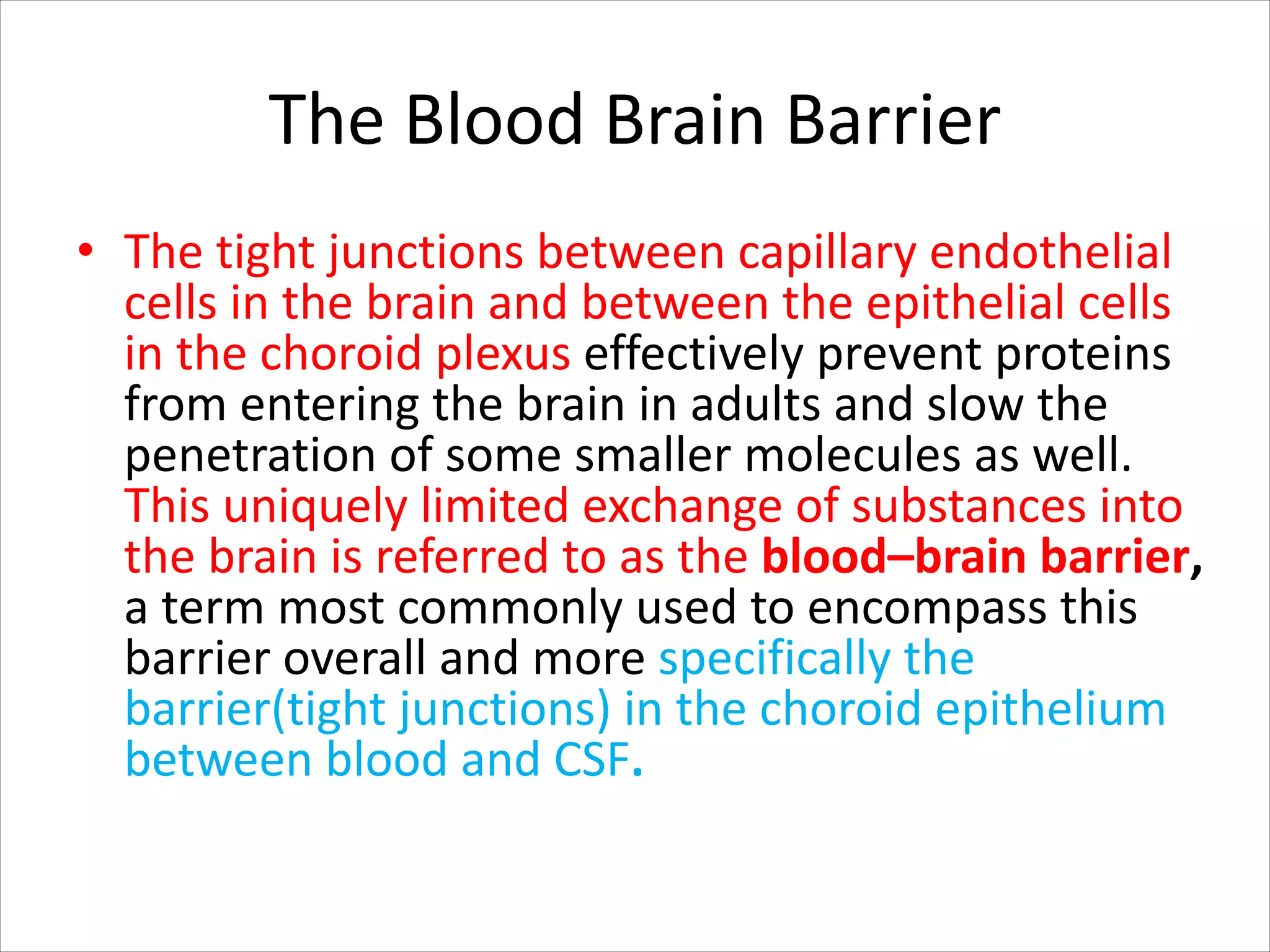 The Blood Brain Barrier

• The tight junctions between capillary endothelial cells in the brain and between the epithelial cells in the choroid plexus effectively prevent proteins from entering the brain in adults and slow the penetration of some smaller molecules as well. This uniquely limited exchange of substances into the brain is referred to as the blood–brain barrier, a term most commonly used to encompass this barrier overall and more specifically the barrier(tight junctions) in the choroid epithelium between blood and CSF.